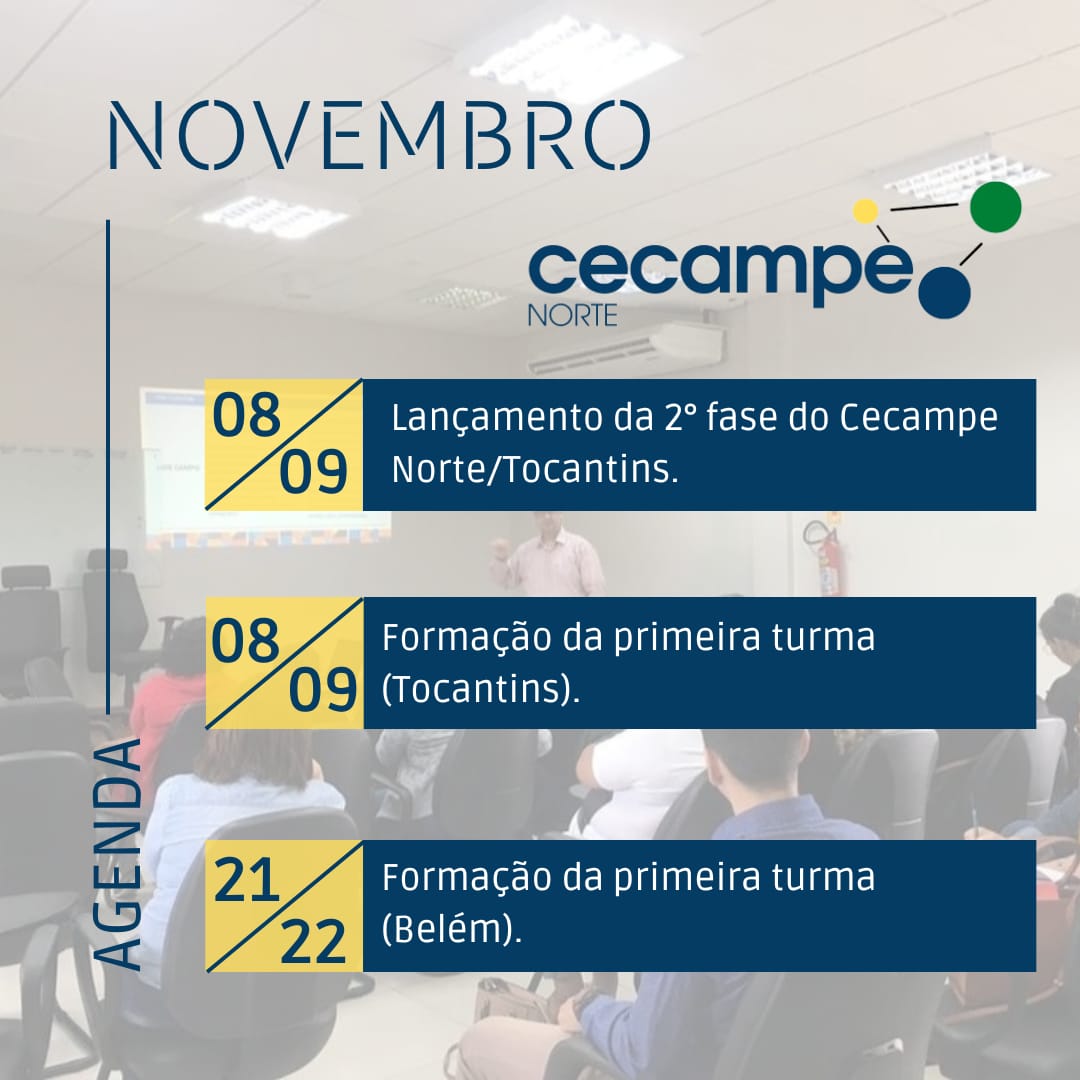 NOVEMBRO

cecampe
NORTE

AGENDA

08/09 Lançamento da 2° fase do Cecampe Norte/Tocantins.

08/09 Formação da primeira turma (Tocantins).

21/22 Formação da primeira turma (Belém).